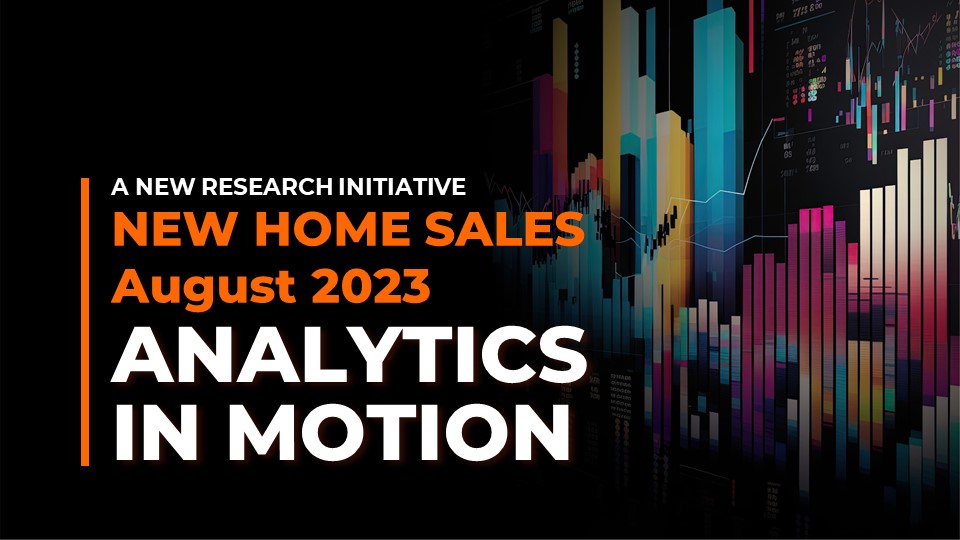 A NEW RESEARCH INITIATIVE
NEW HOME SALES
August 2023
ANALYTICS
IN MOTION